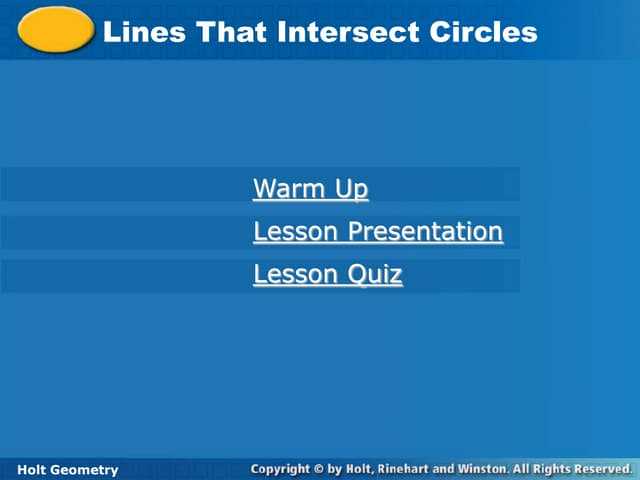 Lines That Intersect Circles

Warm Up

Lesson Presentation

Lesson Quiz

Holt Geometry

Copyright © by Holt, Rinehart and Winston. All Rights Reserved.